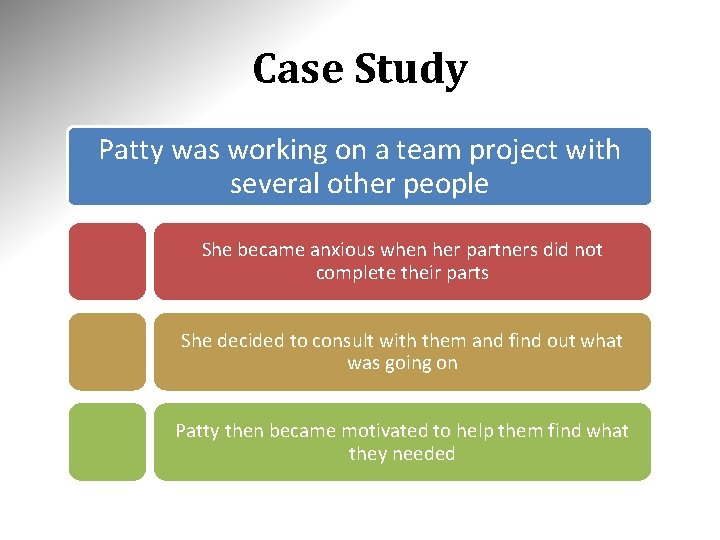 Case Study

Patty was working on a team project with several other people

She became anxious when her partners did not complete their parts

She decided to consult with them and find out what was going on

Patty then became motivated to help them find what they needed